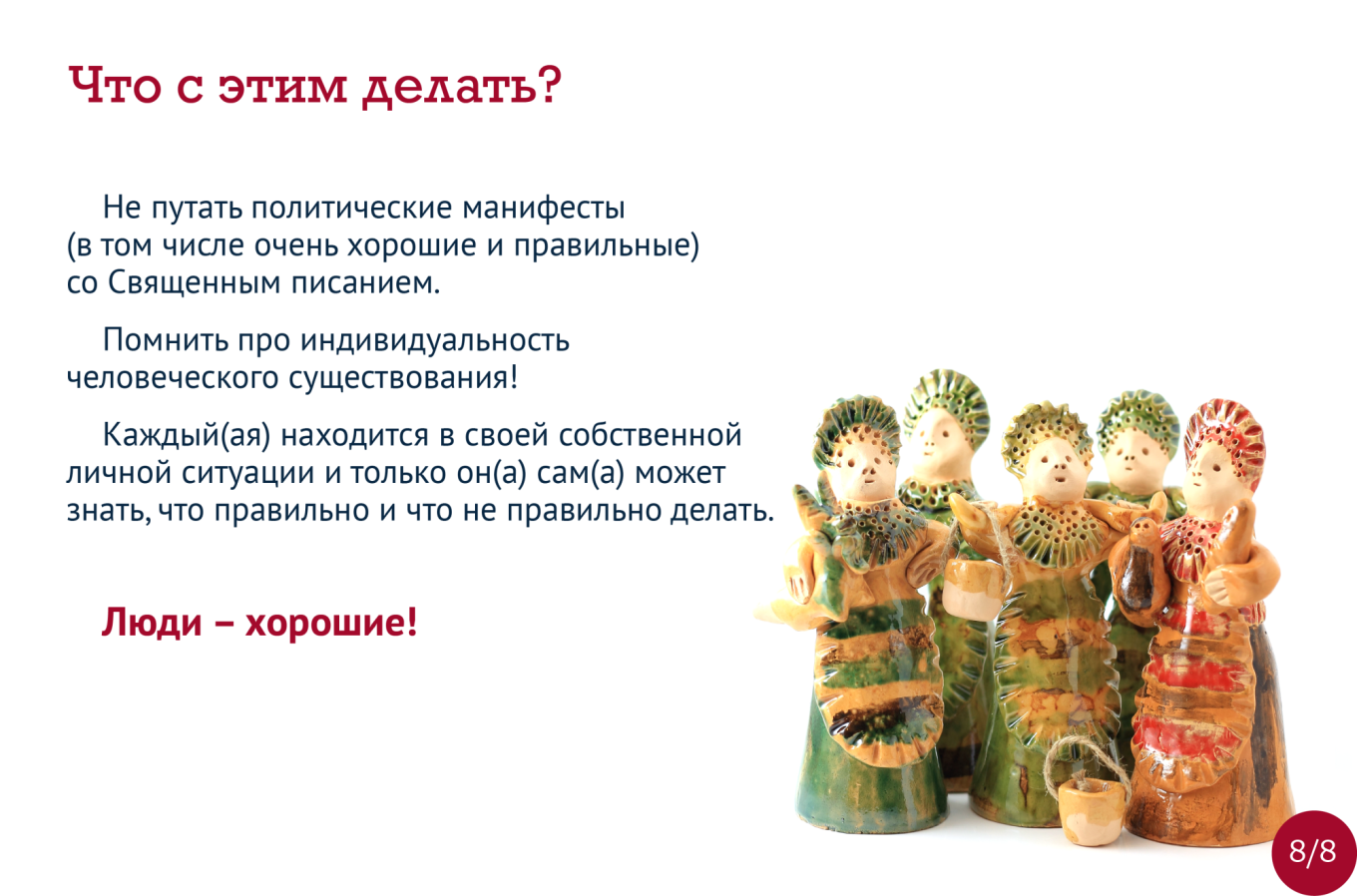 Что с этим делать?

Не путать политические манифесты (в том числе очень хорошие и правильные) со Священным писанием.

Помнить про индивидуальность человеческого существования!

Каждый(ая) находится в своей собственной личной ситуации и только он(а) сам(а) может знать, что правильно и что не правильно делать.

Люди – хорошие!

8/8